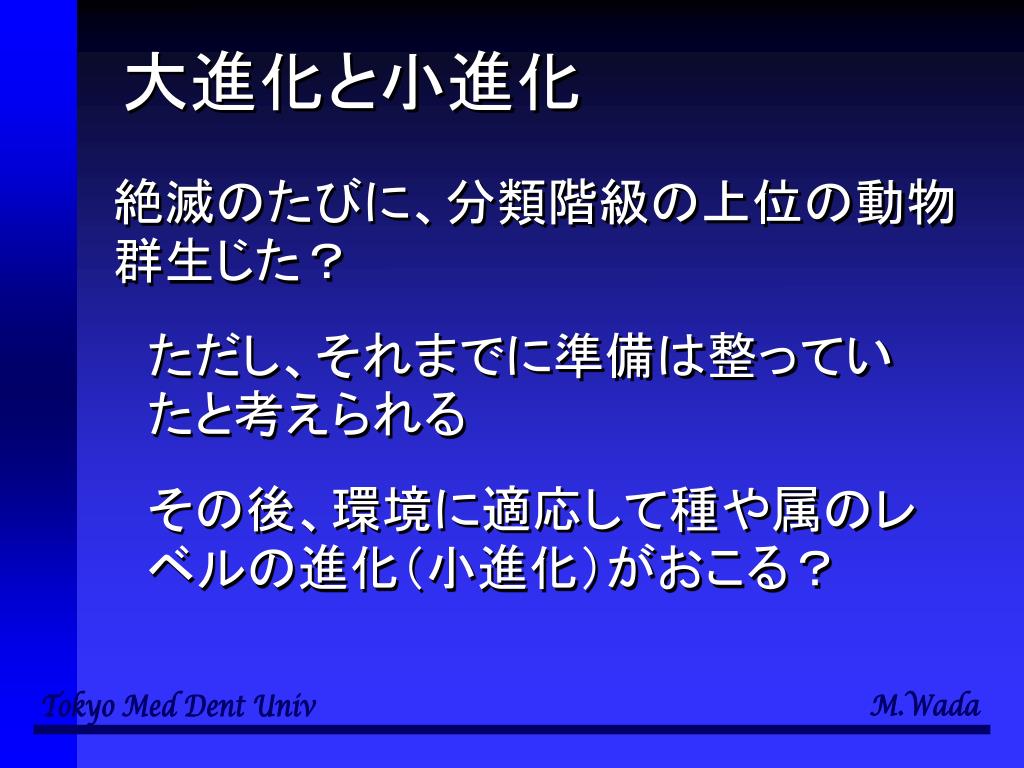 大進化と小進化

絶滅のたびに、分類階級の上位の動物群生じた？

ただし、それまでに準備は整っていたと考えられる

その後、環境に適応して種や属のレベルの進化（小進化）がおこる？

Tokyo Med Dent Univ

M.Wada